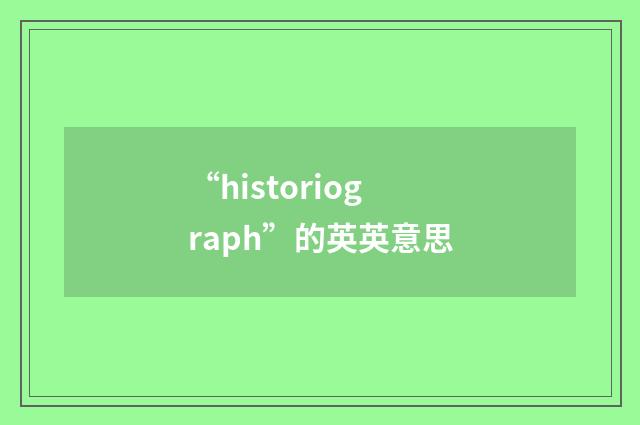 “historiograph”的英英意思